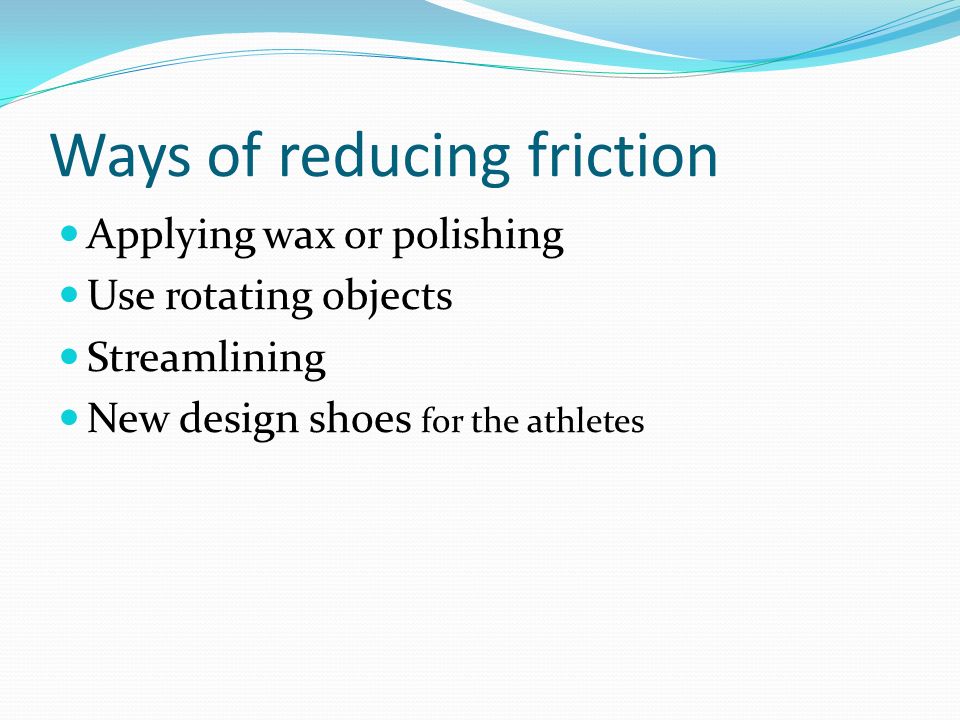 Ways of reducing friction

- Applying wax or polishing
- Use rotating objects
- Streamlining
- New design shoes for the athletes